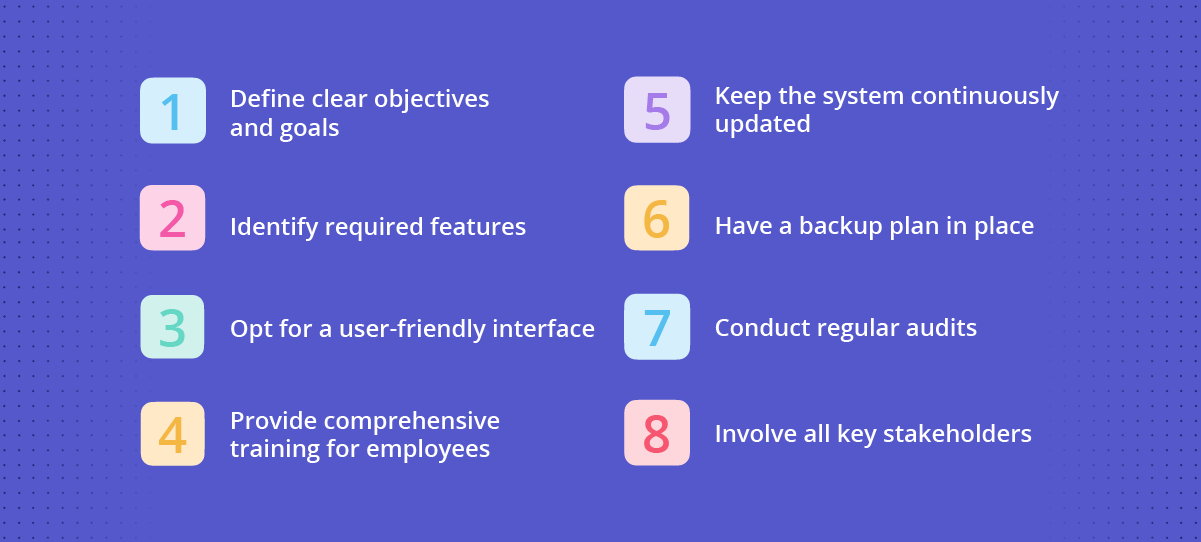 1 Define clear objectives and goals

2 Identify required features

3 Opt for a user-friendly interface

4 Provide comprehensive training for employees

5 Keep the system continuously updated

6 Have a backup plan in place

7 Conduct regular audits

8 Involve all key stakeholders